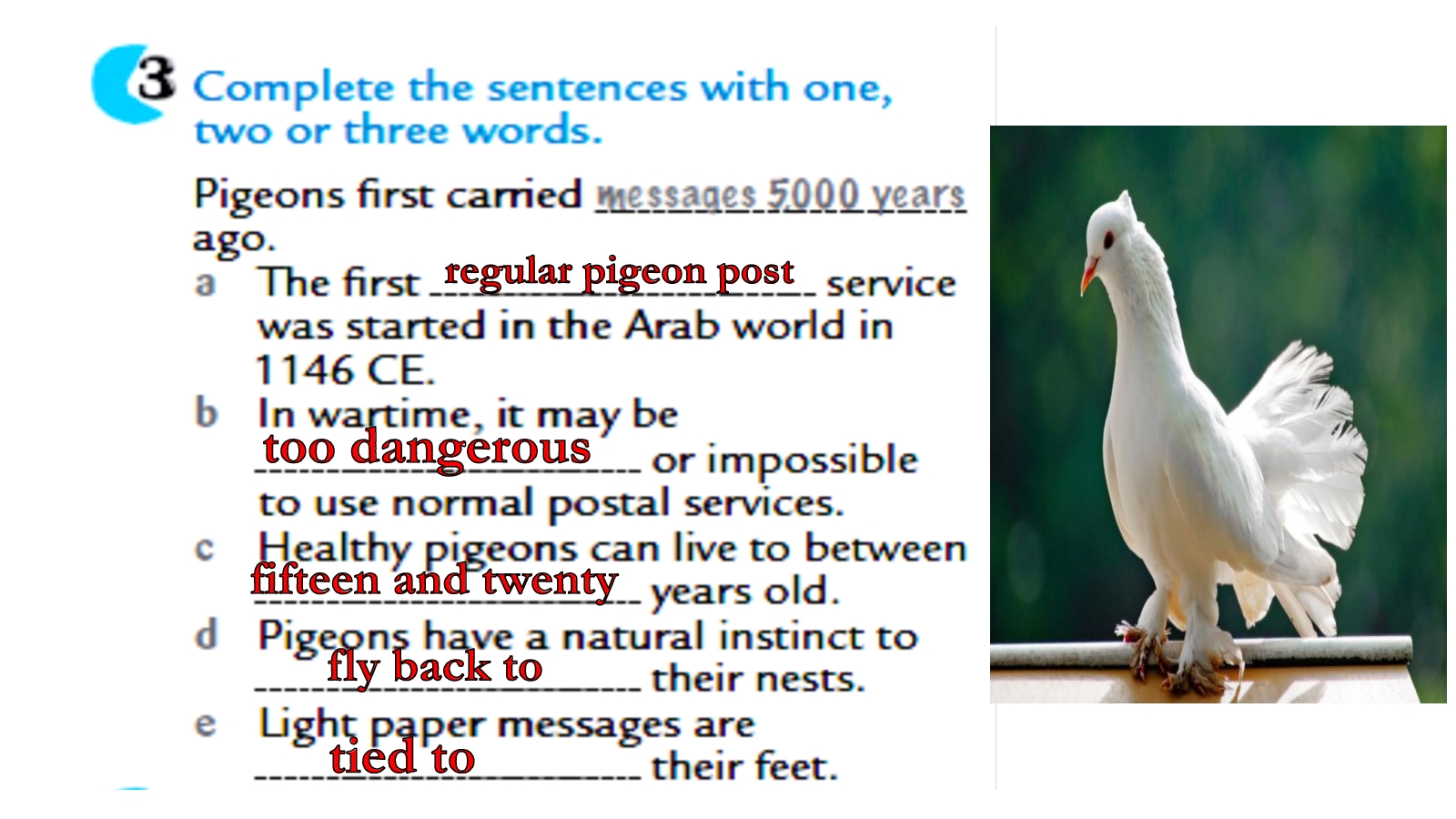 3 Complete the sentences with one, two or three words.

Pigeons first carried messages 5000 years ago.

a The first regular pigeon post service was started in the Arab world in 1146 CE.

b In wartime, it may be too dangerous or impossible to use normal postal services.

c Healthy pigeons can live to between fifteen and twenty years old.

d Pigeons have a natural instinct to fly back to their nests.

e Light paper messages are tied to their feet.